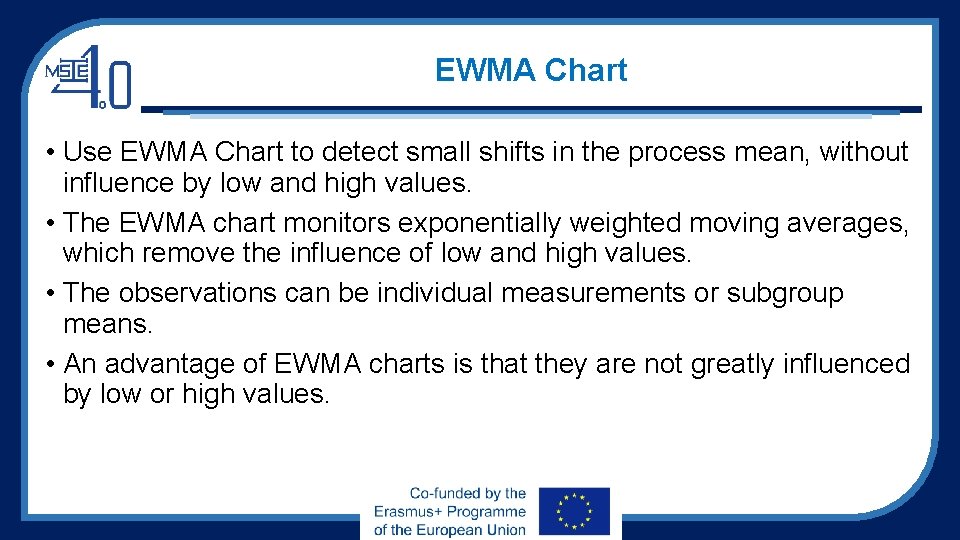 MSIE 4.0

EWMA Chart

• Use EWMA Chart to detect small shifts in the process mean, without influence by low and high values.
• The EWMA chart monitors exponentially weighted moving averages, which remove the influence of low and high values.
• The observations can be individual measurements or subgroup means.
• An advantage of EWMA charts is that they are not greatly influenced by low or high values.

Co-funded by the Erasmus+ Programme of the European Union